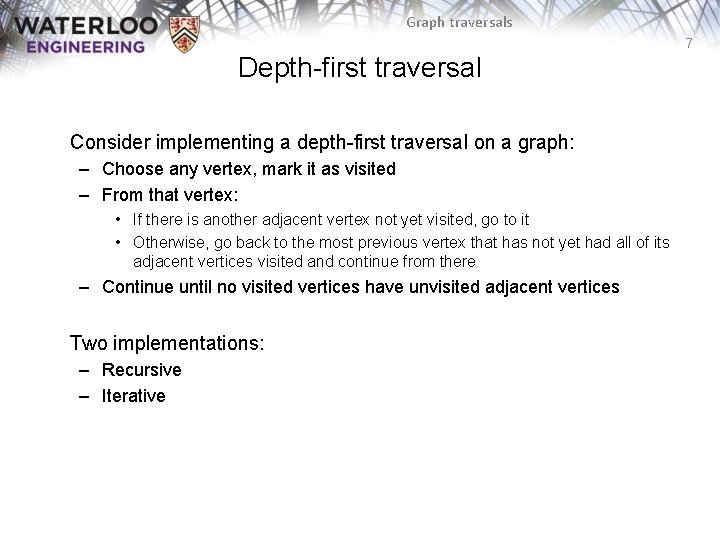 WATERLOO
ENGINEERING

Graph traversals

7

Depth-first traversal

Consider implementing a depth-first traversal on a graph:

– Choose any vertex, mark it as visited
– From that vertex:
  • If there is another adjacent vertex not yet visited, go to it
  • Otherwise, go back to the most previous vertex that has not yet had all of its adjacent vertices visited and continue from there
– Continue until no visited vertices have unvisited adjacent vertices

Two implementations:

– Recursive
– Iterative